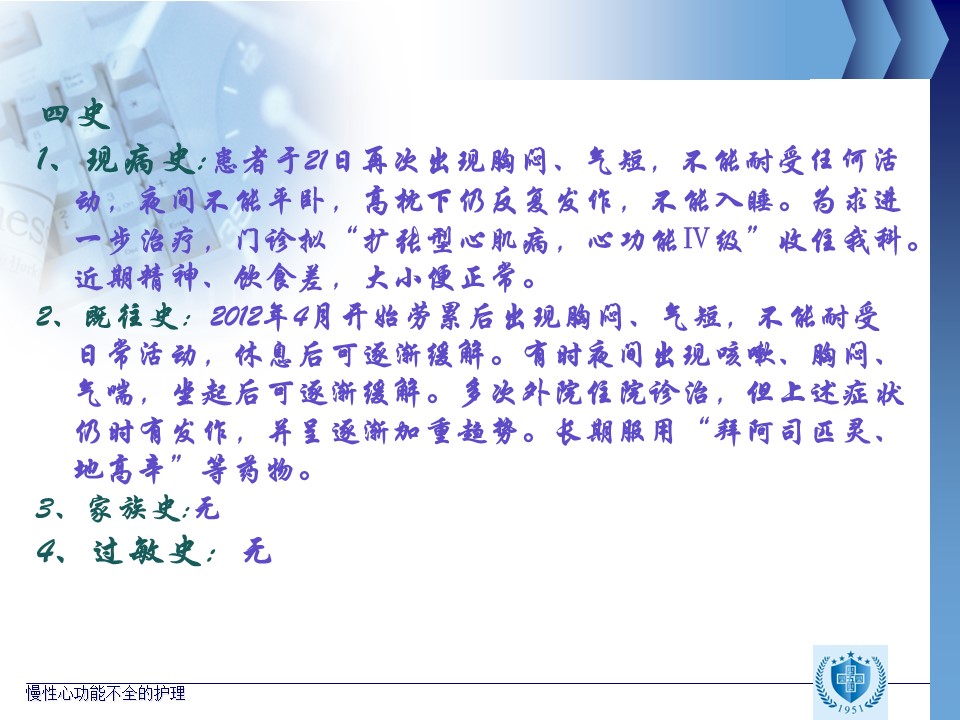 四史

1、现病史:患者于21日再次出现胸闷、气短，不能耐受任何活动，夜间不能平卧，高枕下仍反复发作，不能入睡。为求进一步治疗，门诊拟“扩张型心肌病，心功能Ⅳ级”收住我科。近期精神、饮食差，大小便正常。

2、既往史：2012年4月开始劳累后出现胸闷、气短，不能耐受日常活动，休息后可逐渐缓解。有时夜间出现咳嗽、胸闷、气喘，坐起后可逐渐缓解。多次外院住院诊治，但上述症状仍时有发作，并呈逐渐加重趋势。长期服用“拜阿司匹灵、地高辛”等药物。

3、家族史:无

4、过敏史：无

慢性心功能不全的护理

1951